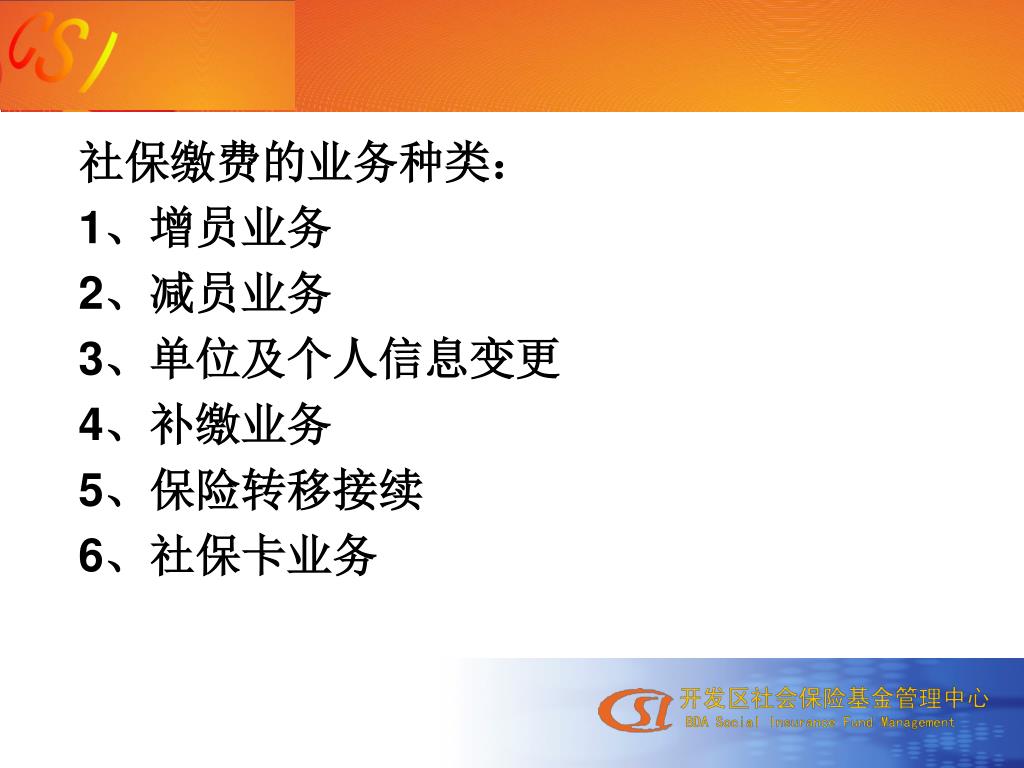 CSI

社保缴费的业务种类：
1、增员业务
2、减员业务
3、单位及个人信息变更
4、补缴业务
5、保险转移接续
6、社保卡业务

CSI 开发区社会保险基金管理中心
BDA Social Insurance Fund Management